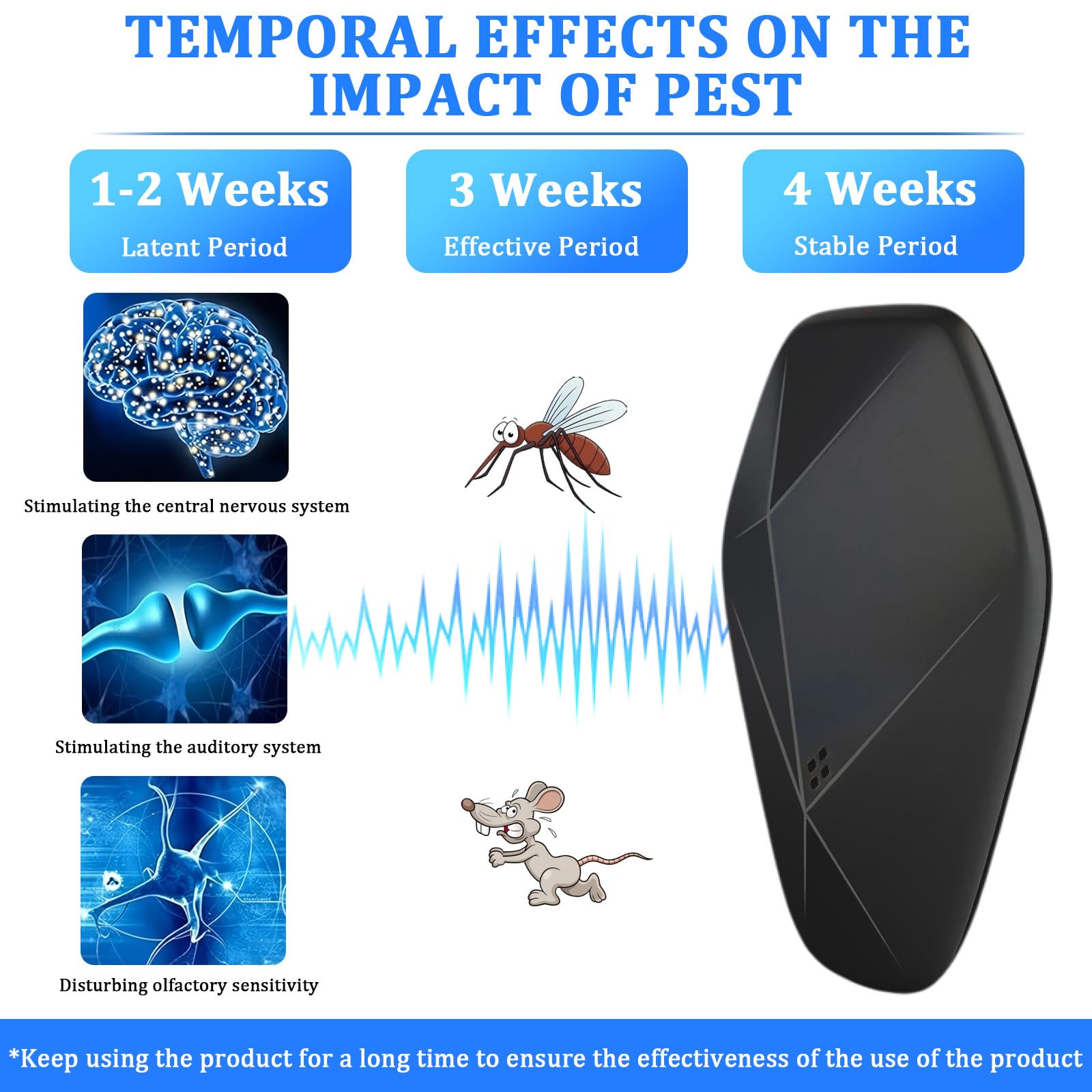 TEMPORAL EFFECTS ON THE IMPACT OF PEST

1-2 Weeks
Latent Period

3 Weeks
Effective Period

4 Weeks
Stable Period

Stimulating the central nervous system

Stimulating the auditory system

Disturbing olfactory sensitivity

*Keep using the product for a long time to ensure the effectiveness of the use of the product